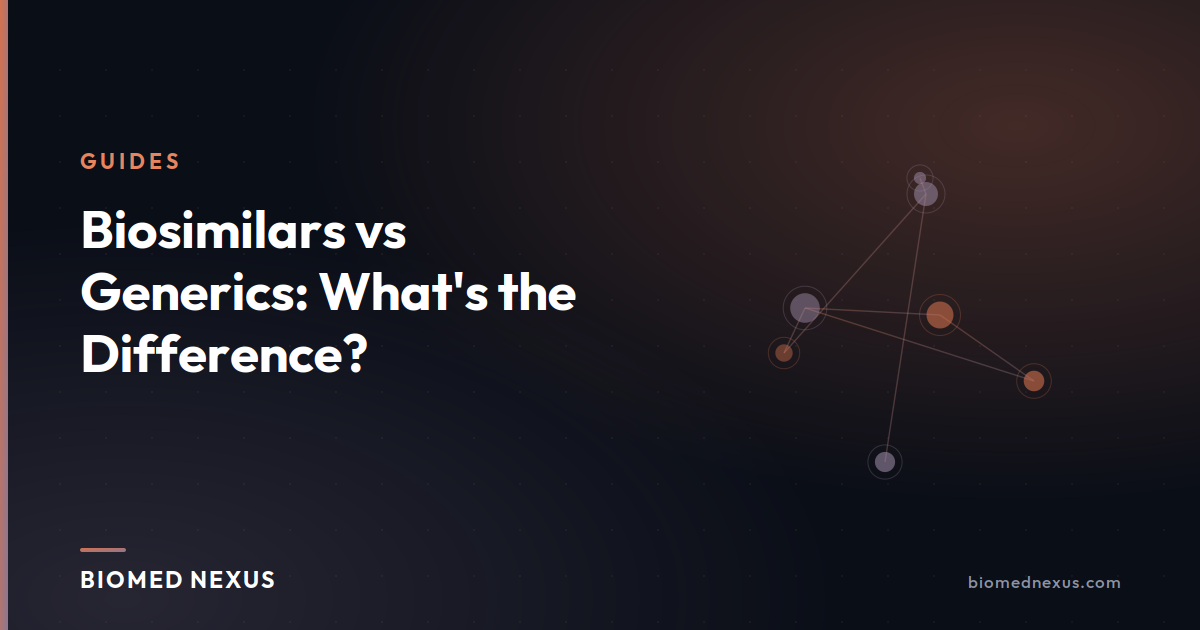 GUIDES

Biosimilars vs Generics: What's the Difference?

BIOMED NEXUS

biomednexus.com